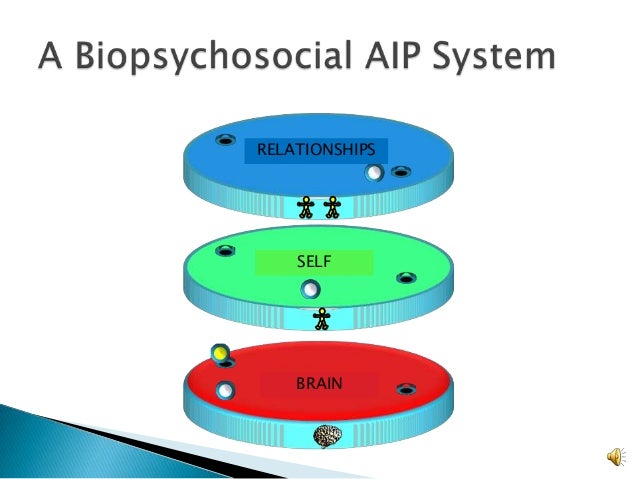 A Biopsychosocial AIP System

RELATIONSHIPS

SELF

BRAIN